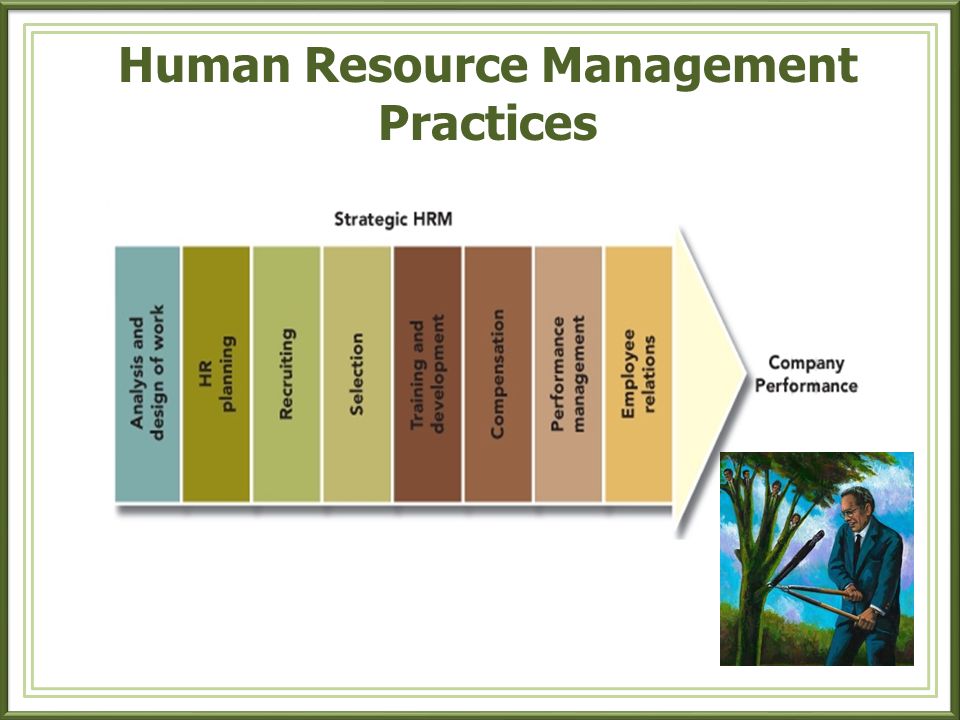 Human Resource Management Practices

Strategic HRM

Analysis and design of work

HR planning

Recruiting

Selection

Training and development

Compensation

Performance management

Employee relations

Company Performance